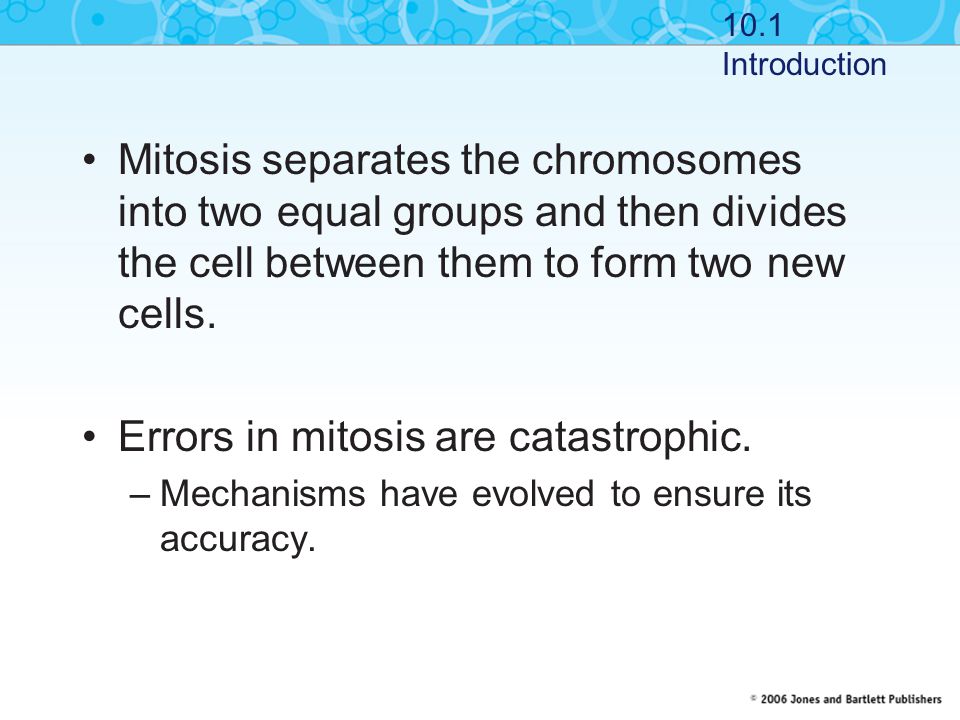 10.1
Introduction

• Mitosis separates the chromosomes into two equal groups and then divides the cell between them to form two new cells.

• Errors in mitosis are catastrophic.
– Mechanisms have evolved to ensure its accuracy.

© 2006 Jones and Bartlett Publishers